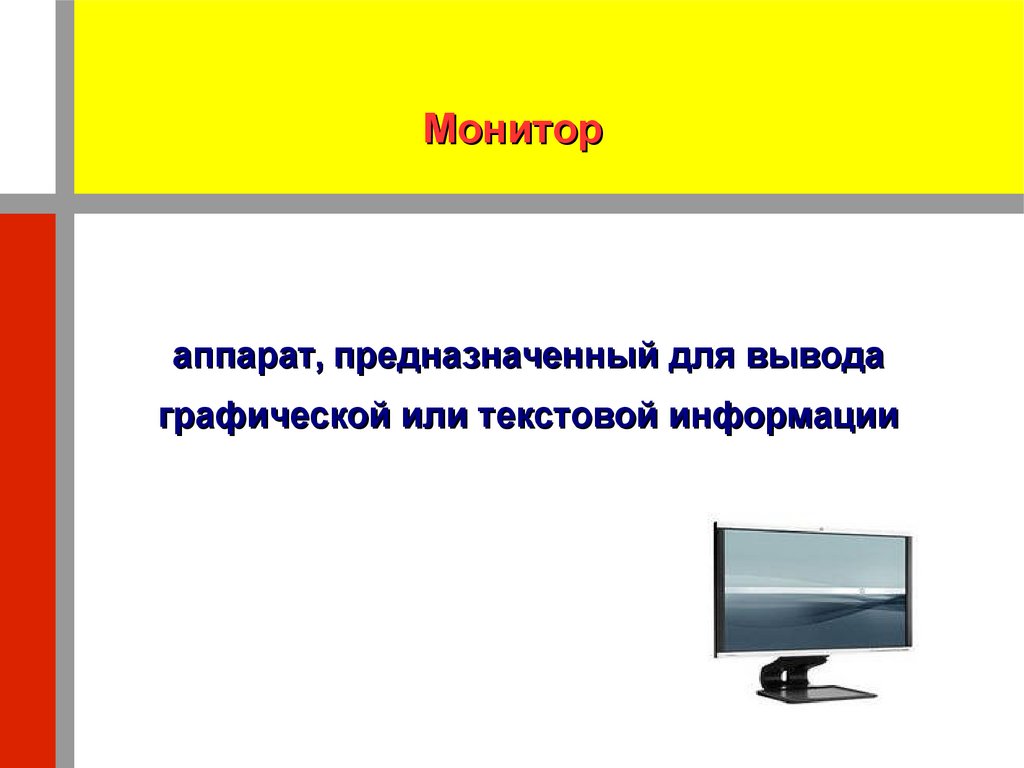 Монитор

аппарат, предназначенный для вывода графической или текстовой информации